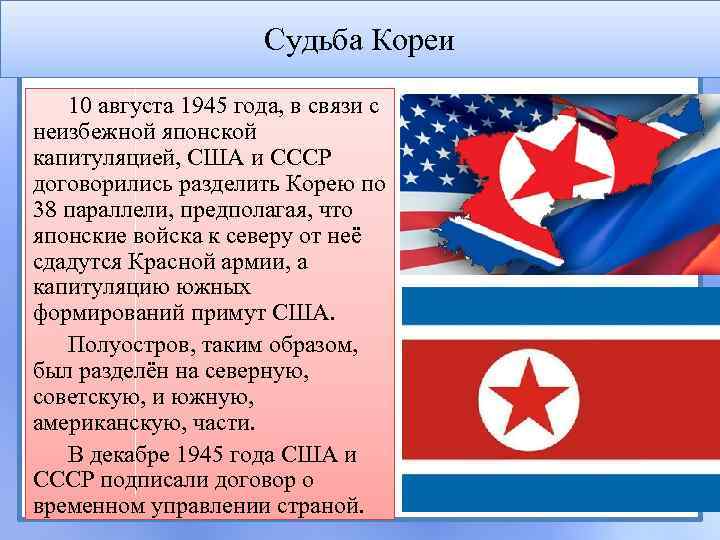 Судьба Кореи

10 августа 1945 года, в связи с неизбежной японской капитуляцией, США и СССР договорились разделить Корею по 38 параллели, предполагая, что японские войска к северу от неё сдадутся Красной армии, а капитуляцию южных формирований примут США.

Полуостров, таким образом, был разделён на северную, советскую, и южную, американскую, части.

В декабре 1945 года США и СССР подписали договор о временном управлении страной.